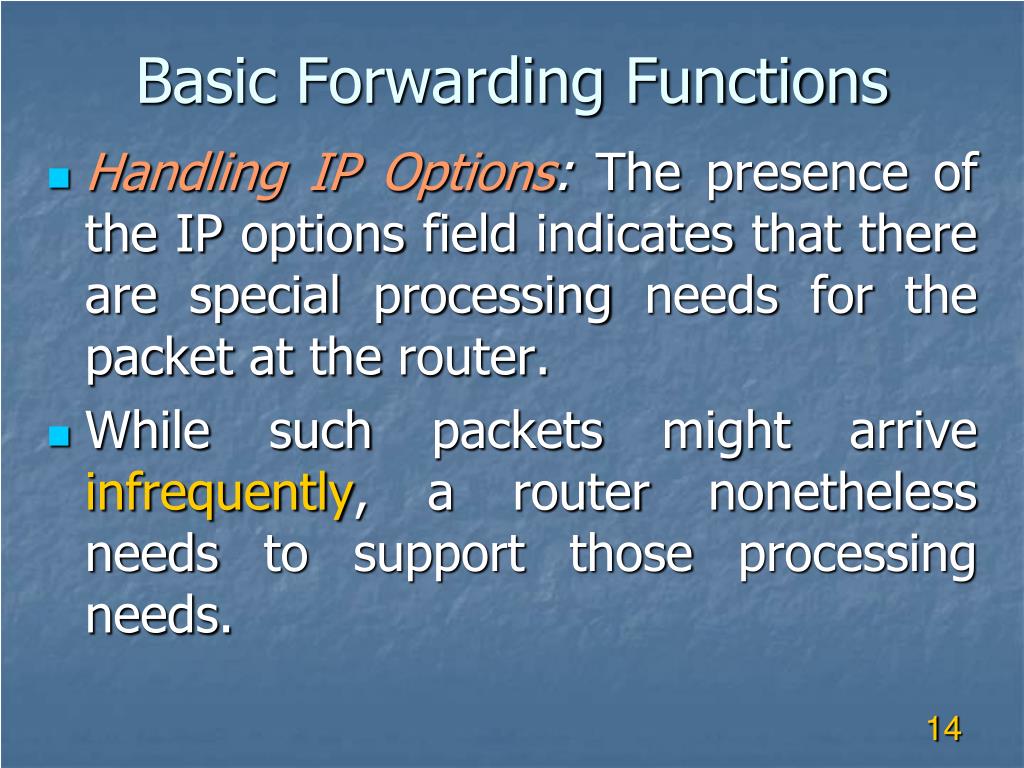 Basic Forwarding Functions

Handling IP Options: The presence of the IP options field indicates that there are special processing needs for the packet at the router.

While such packets might arrive infrequently, a router nonetheless needs to support those processing needs.

14